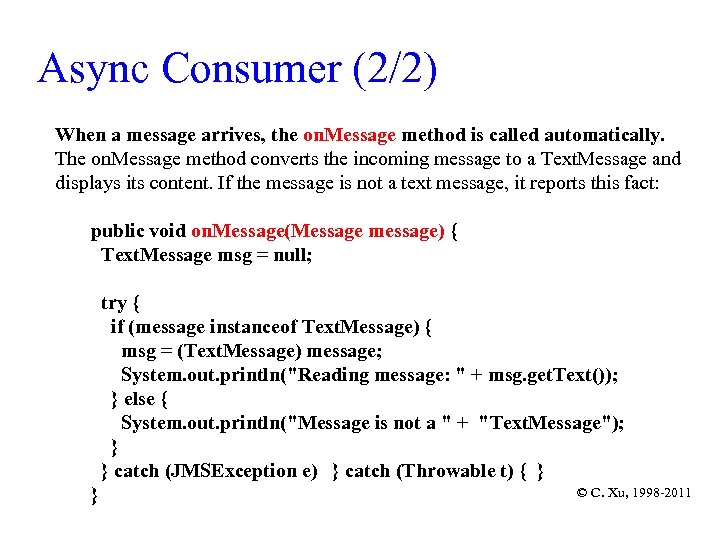 Async Consumer (2/2)

When a message arrives, the onMessage method is called automatically. The onMessage method converts the incoming message to a TextMessage and displays its content. If the message is not a text message, it reports this fact:

public void onMessage(Message message) {
TextMessage msg = null;

try {
if (message instanceof TextMessage) {
msg = (TextMessage) message;
System.out.println("Reading message: " + msg.getText());
} else {
System.out.println("Message is not a " + "TextMessage");
}
} catch (JMSException e) } catch (Throwable t) { }
}

© C. Xu, 1998-2011